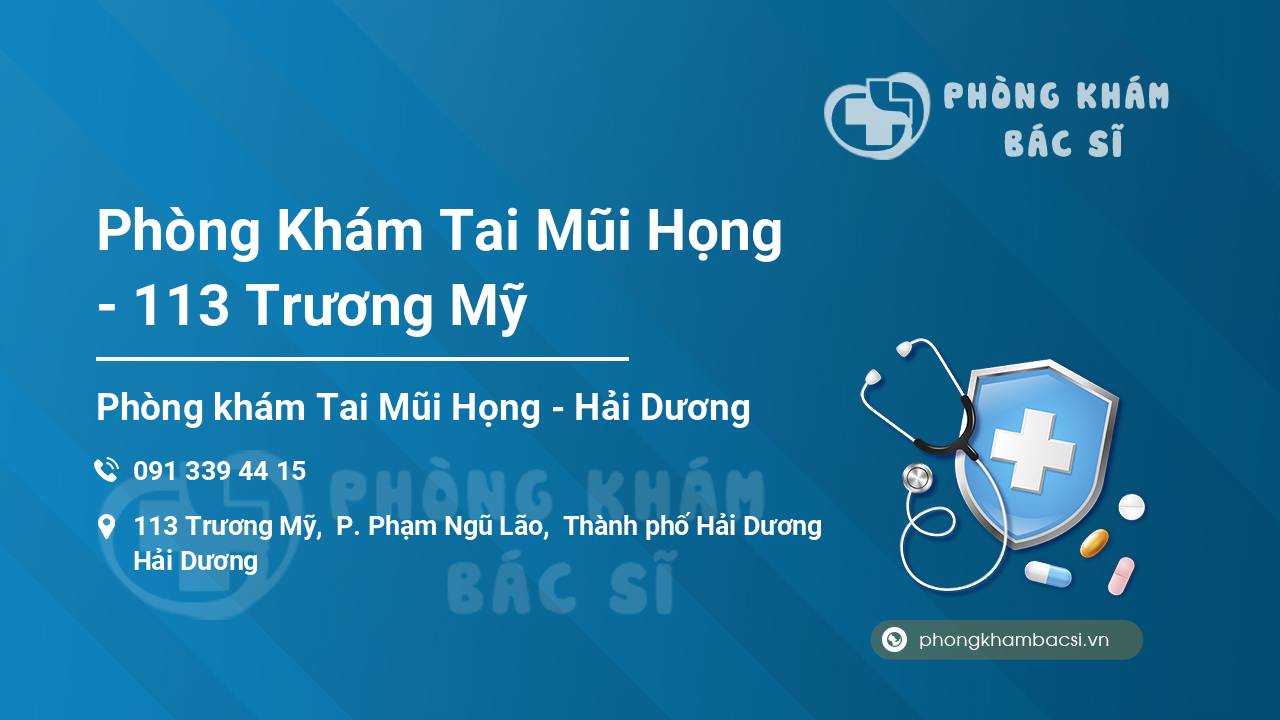 PHÒNG KHÁM BÁC SĨ

Phòng Khám Tai Mũi Họng - 113 Trương Mỹ

Phòng khám Tai Mũi Họng - Hải Dương

091 339 44 15

113 Trương Mỹ, P. Phạm Ngũ Lão, Thành phố Hải Dương Hải Dương

PHÒNG KHÁM BÁC SĨ

phongkhambacsi.vn